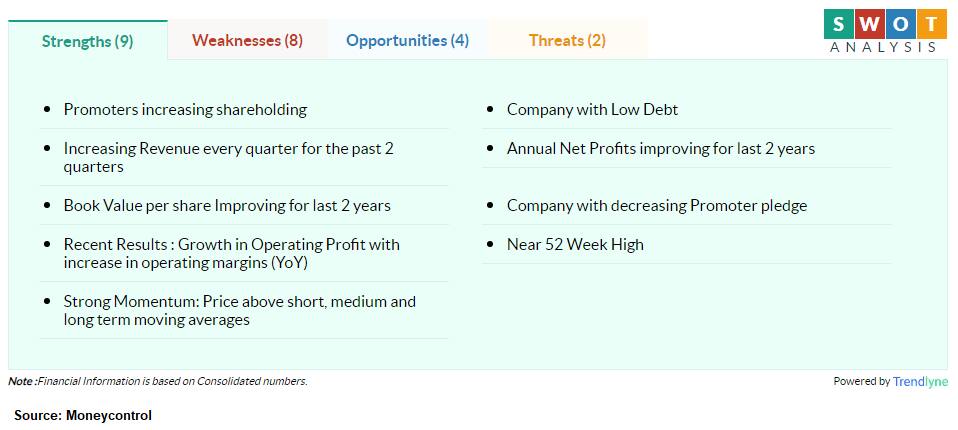 Strengths (9) Weaknesses (8) Opportunities (4) Threats (2)

S W O T
ANALYSIS

- Promoters increasing shareholding
- Increasing Revenue every quarter for the past 2 quarters
- Book Value per share Improving for last 2 years
- Recent Results : Growth in Operating Profit with increase in operating margins (YoY)
- Strong Momentum: Price above short, medium and long term moving averages

- Company with Low Debt
- Annual Net Profits improving for last 2 years
- Company with decreasing Promoter pledge
- Near 52 Week High

Note :Financial Information is based on Consolidated numbers.

Powered by Trendlyne

Source: Moneycontrol